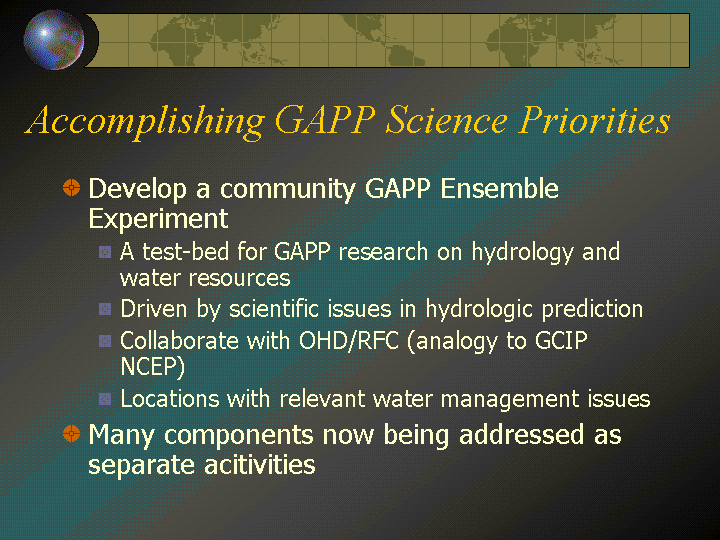 Accomplishing GAPP Science Priorities

Develop a community GAPP Ensemble Experiment

A test-bed for GAPP research on hydrology and water resources

Driven by scientific issues in hydrologic prediction

Collaborate with OHD/RFC (analogy to GCIP NCEP)

Locations with relevant water management issues

Many components now being addressed as separate acitivities